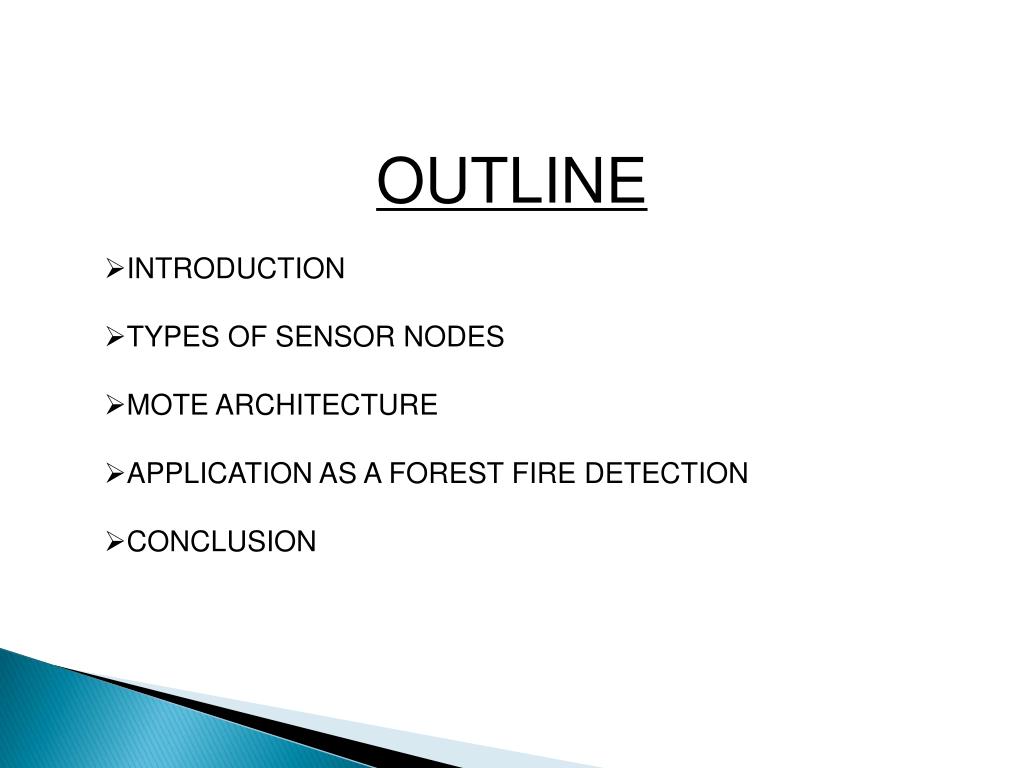 OUTLINE

➢INTRODUCTION

➢TYPES OF SENSOR NODES

➢MOTE ARCHITECTURE

➢APPLICATION AS A FOREST FIRE DETECTION

➢CONCLUSION